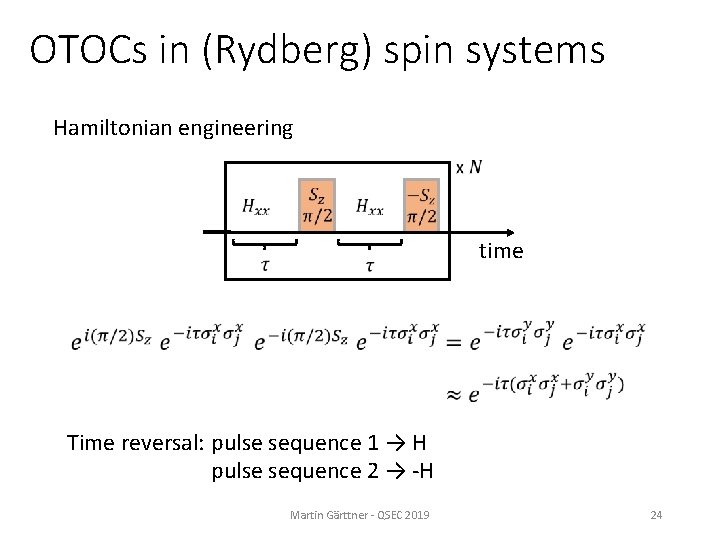 OTOCs in (Rydberg) spin systems

Hamiltonian engineering

x $N$

$H_{xx}$

$S_z$
$\pi/2$

$H_{xx}$

$-S_z$
$\pi/2$

time

$\tau$

$\tau$

$e^{i(\pi/2)S_z}\ e^{-i\tau\sigma_i^x\sigma_j^x}\ e^{-i(\pi/2)S_z}\ e^{-i\tau\sigma_i^x\sigma_j^x} = e^{-i\tau\sigma_i^y\sigma_j^y}\ e^{-i\tau\sigma_i^x\sigma_j^x}$

$\approx e^{-i\tau(\sigma_i^x\sigma_j^x+\sigma_i^y\sigma_j^y)}$

Time reversal: pulse sequence 1 → H
pulse sequence 2 → -H

Martin Gärttner - QSEC 2019

24